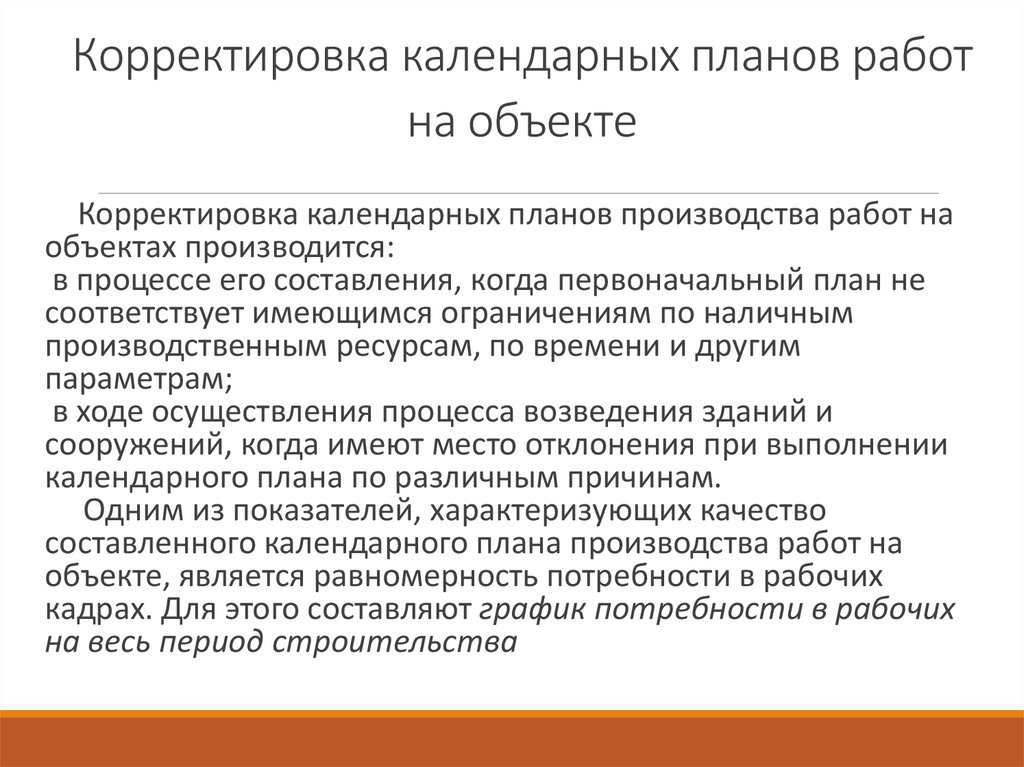 Корректировка календарных планов работ на объекте

Корректировка календарных планов производства работ на объектах производится:
в процессе его составления, когда первоначальный план не соответствует имеющимся ограничениям по наличным производственным ресурсам, по времени и другим параметрам;
в ходе осуществления процесса возведения зданий и сооружений, когда имеют место отклонения при выполнении календарного плана по различным причинам.
Одним из показателей, характеризующих качество составленного календарного плана производства работ на объекте, является равномерность потребности в рабочих кадрах. Для этого составляют график потребности в рабочих на весь период строительства